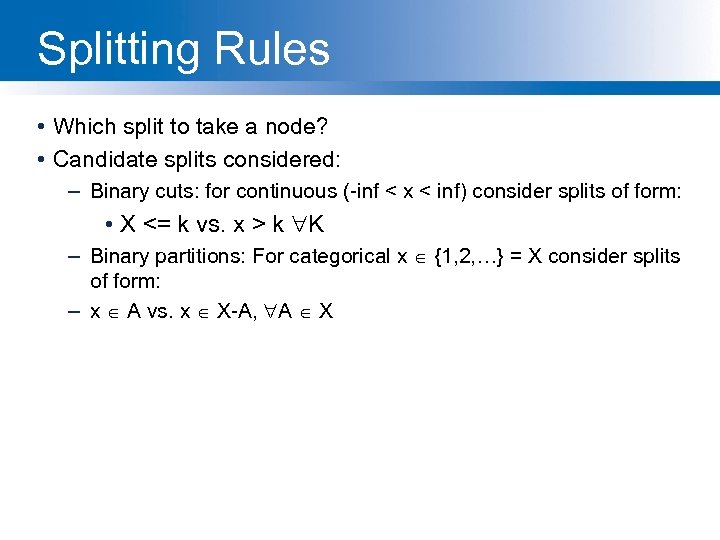 Splitting Rules

• Which split to take a node?
• Candidate splits considered:
– Binary cuts: for continuous (-inf < x < inf) consider splits of form:
• X <= k vs. x > k $\forall$K
– Binary partitions: For categorical x $\in$ {1,2,…} = X consider splits of form:
– x $\in$ A vs. x $\in$ X-A, $\forall$A $\in$ X